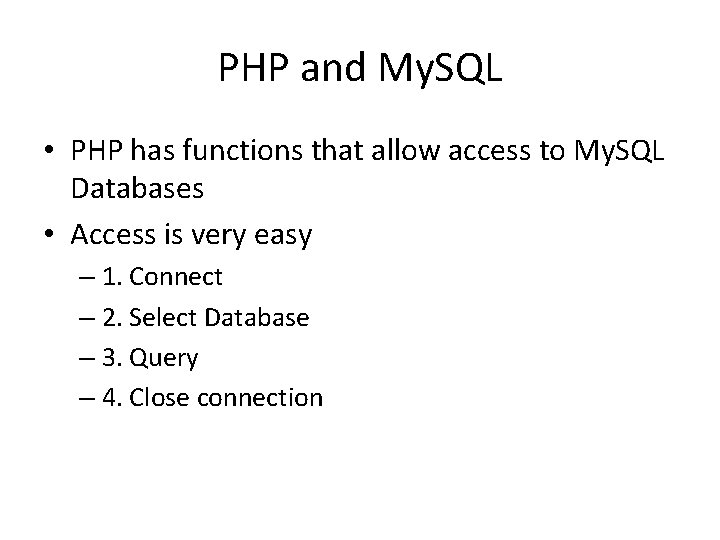 PHP and MySQL

• PHP has functions that allow access to MySQL Databases
• Access is very easy
– 1. Connect
– 2. Select Database
– 3. Query
– 4. Close connection